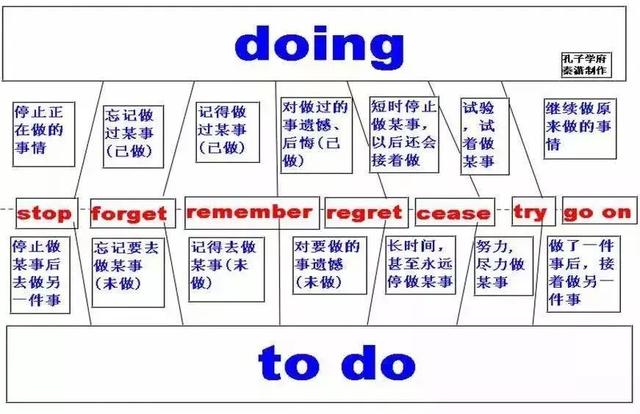 doing

孔子学府
秦潇制作

停止正在做的事情

忘记做过某事（已做）

记得做过某事（已做）

对做过的事遗憾、后悔（已做）

短时停止做某事，以后还会接着做

试验，试着做某事

继续做原来做的事情

stop

forget

remember

regret

cease

try

go on

停止做某事后去做另一件事

忘记要去做某事（未做）

记得去做某事（未做）

对要做的事遗憾（未做）

长时间，甚至永远停做某事

努力，尽力做某事

做了一件事后，接着做另一件事

to do